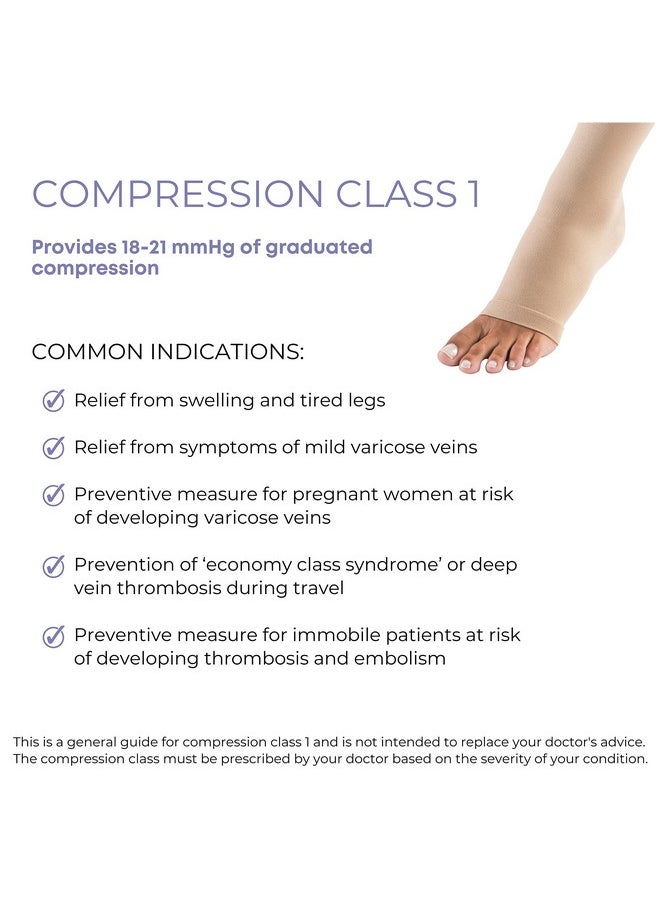 COMPRESSION CLASS 1

Provides 18-21 mmHg of graduated compression

COMMON INDICATIONS:

Relief from swelling and tired legs

Relief from symptoms of mild varicose veins

Preventive measure for pregnant women at risk of developing varicose veins

Prevention of 'economy class syndrome' or deep vein thrombosis during travel

Preventive measure for immobile patients at risk of developing thrombosis and embolism

This is a general guide for compression class 1 and is not intended to replace your doctor's advice. The compression class must be prescribed by your doctor based on the severity of your condition.